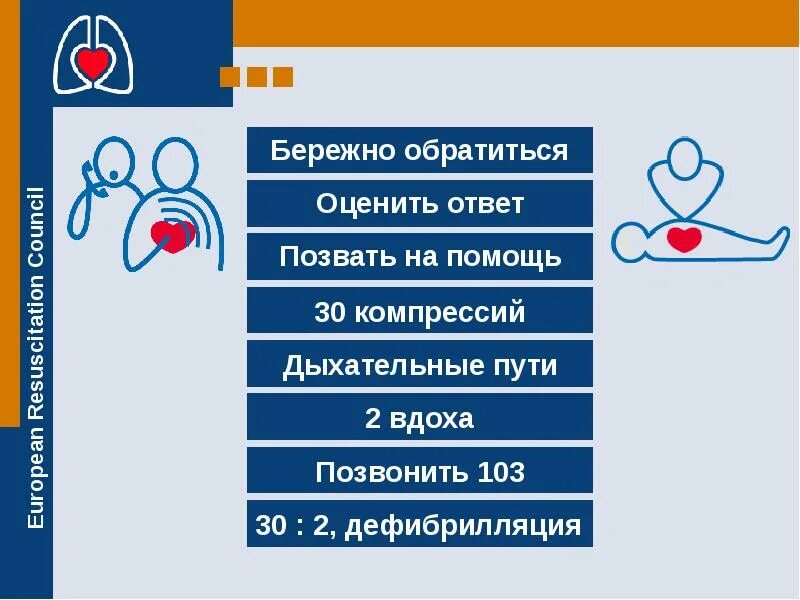 European Resuscitation Council

Бережно обратиться

Оценить ответ

Позвать на помощь

30 компрессий

Дыхательные пути

2 вдоха

Позвонить 103

30 : 2, дефибрилляция